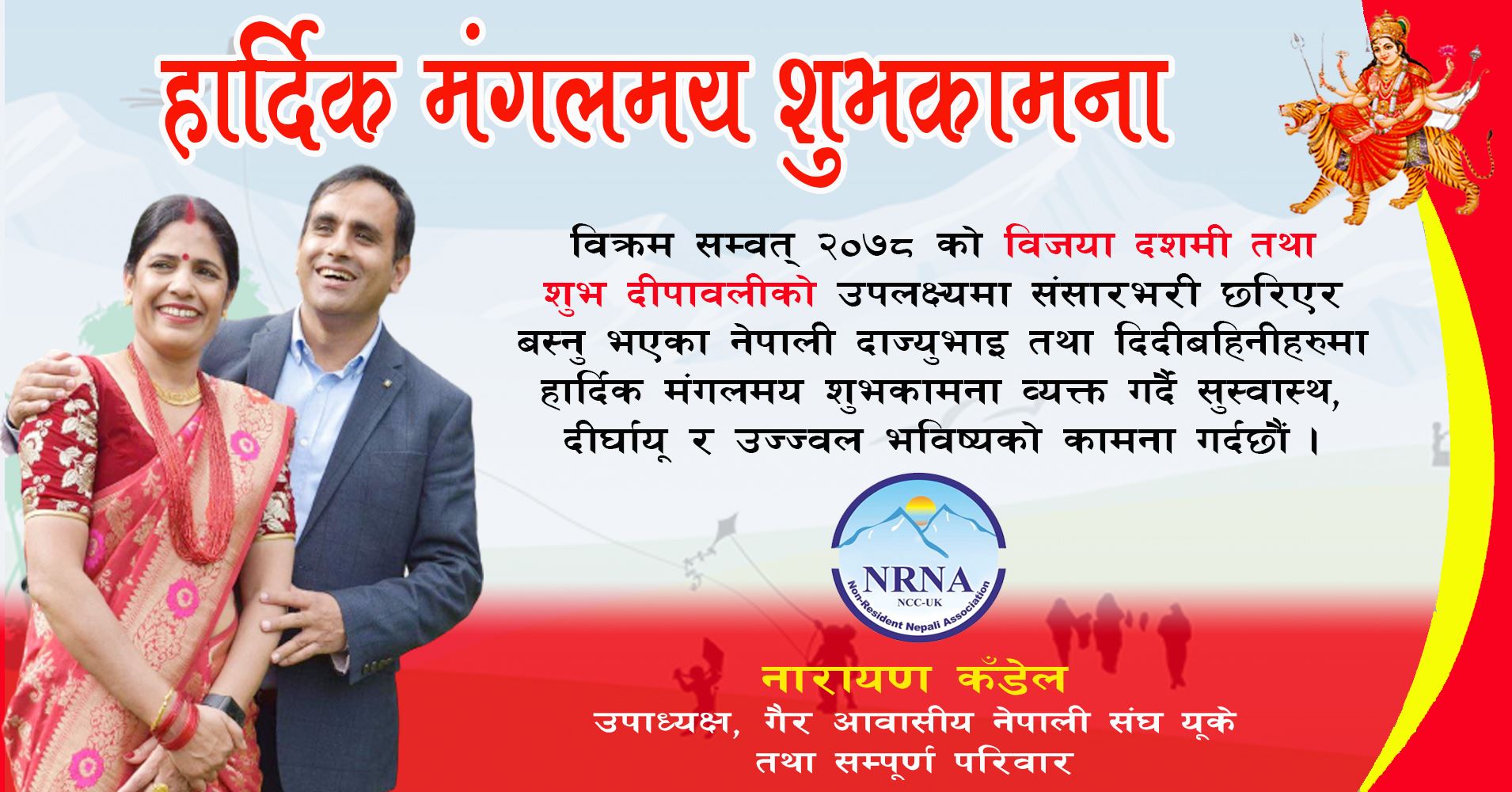 हार्दिक मंगलमय शुभकामना

विक्रम सम्वत् २०७८ को विजया दशमी तथा शुभ दीपावलीको उपलक्ष्यमा संसारभरी छरिएर बस्नु भएका नेपाली दाज्युभाइ तथा दिदीबहिनीहरुमा हार्दिक मंगलमय शुभकामना व्यक्त गर्दै सुस्वास्थ, दीर्घायू र उज्ज्वल भविष्यको कामना गर्दछौं ।

NRNA
NCC-UK
Non-Resident Nepali Association

नारायण कँडेल
उपाध्यक्ष, गैर आवासीय नेपाली संघ यूके
तथा सम्पूर्ण परिवार